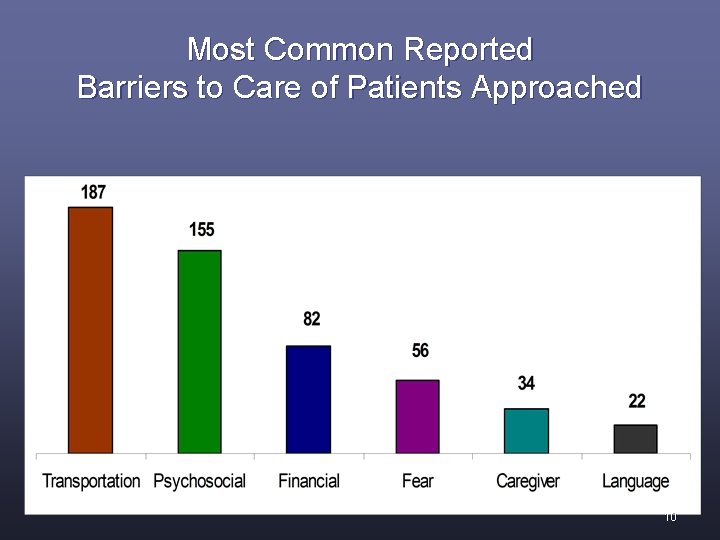 Most Common Reported Barriers to Care of Patients Approached

187
155
82
56
34
22

Transportation Psychosocial Financial Fear Caregiver Language

10